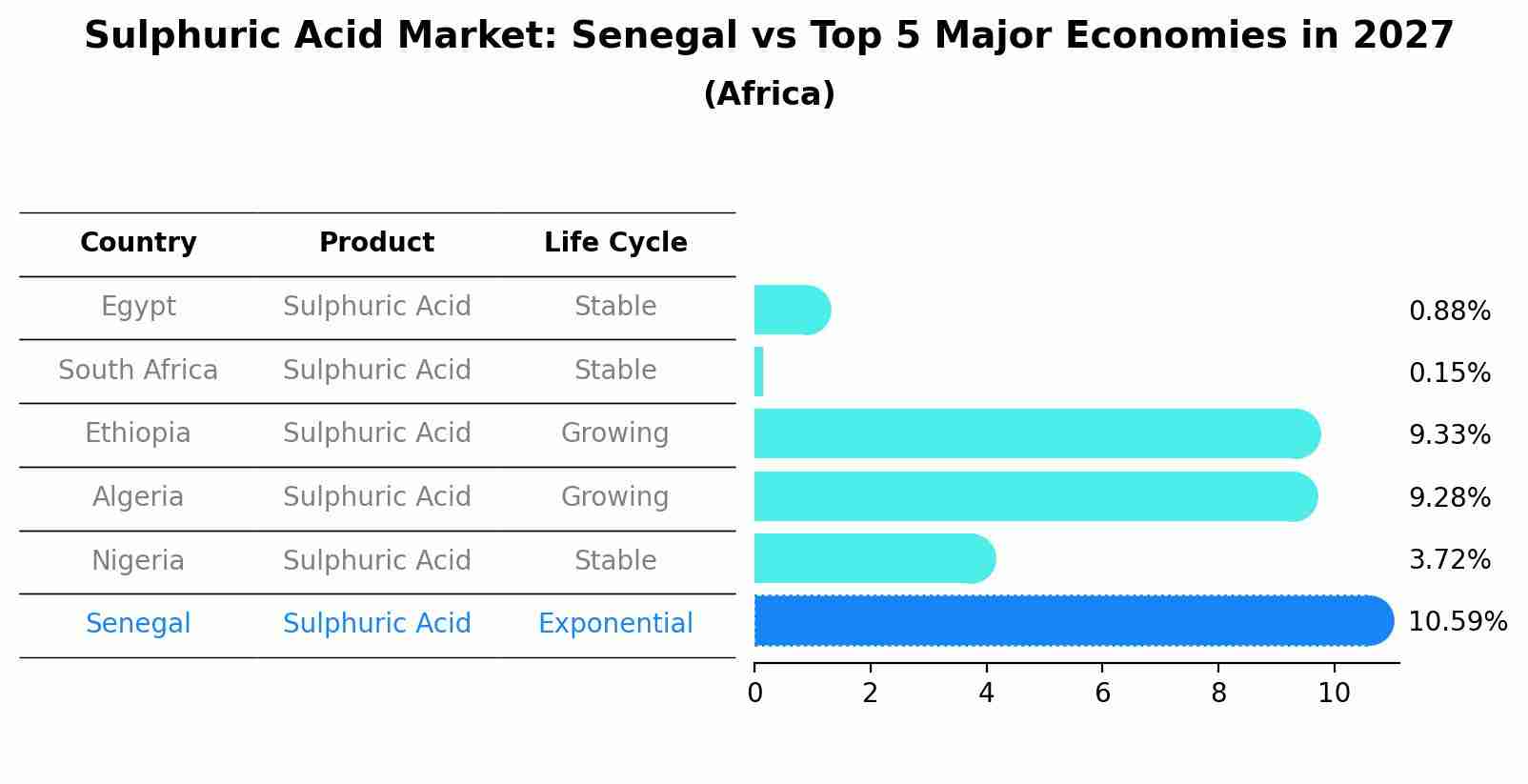 Sulphuric Acid Market: Senegal vs Top 5 Major Economies in 2027
(Africa)

| Country | Product | Life Cycle |
|---|---|---|
| Egypt | Sulphuric Acid | Stable |
| South Africa | Sulphuric Acid | Stable |
| Ethiopia | Sulphuric Acid | Growing |
| Algeria | Sulphuric Acid | Growing |
| Nigeria | Sulphuric Acid | Stable |
| Senegal | Sulphuric Acid | Exponential |

0.88%
0.15%
9.33%
9.28%
3.72%
10.59%

0 2 4 6 8 10